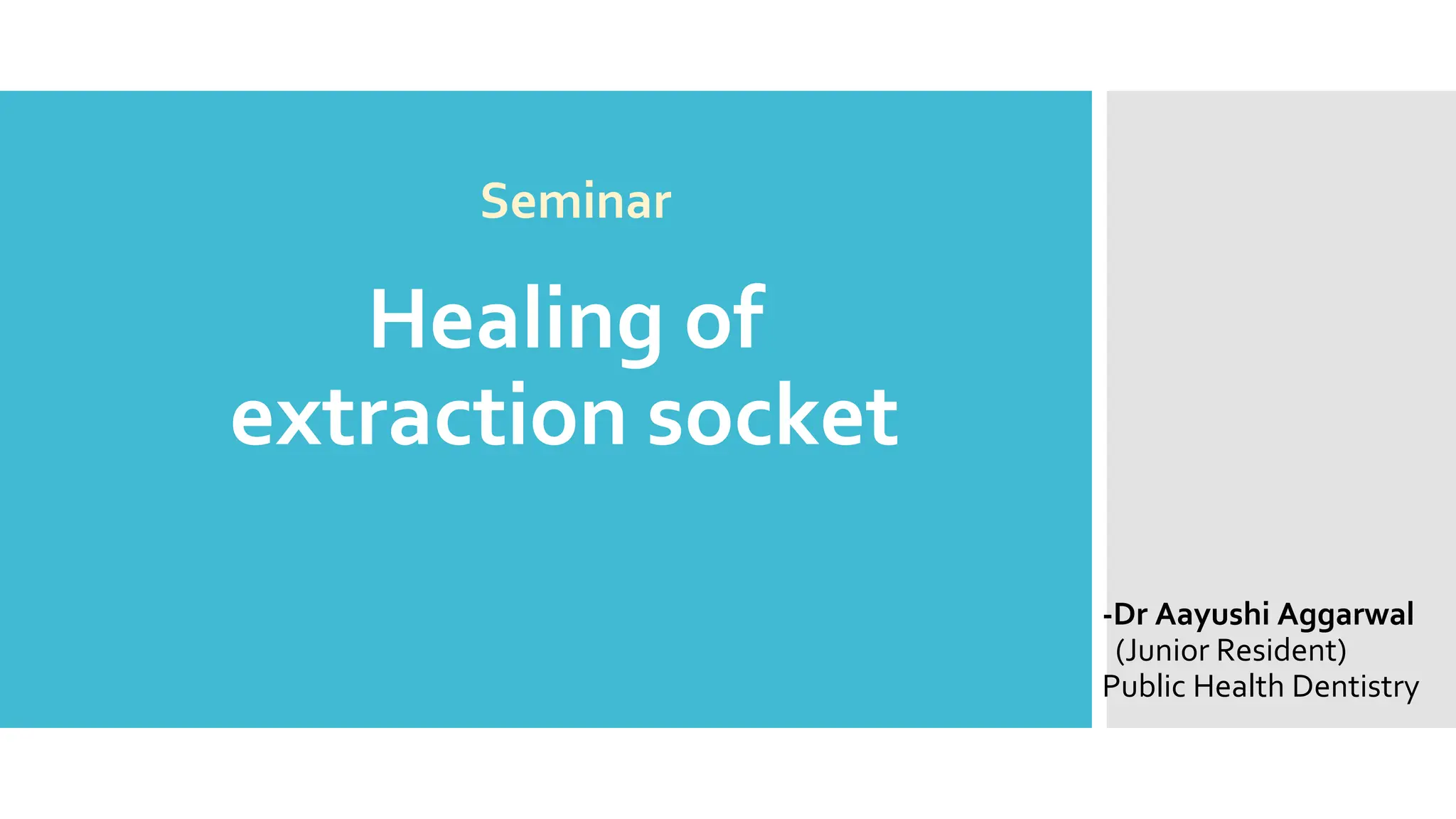 Seminar

Healing of extraction socket

-Dr Aayushi Aggarwal
(Junior Resident)
Public Health Dentistry